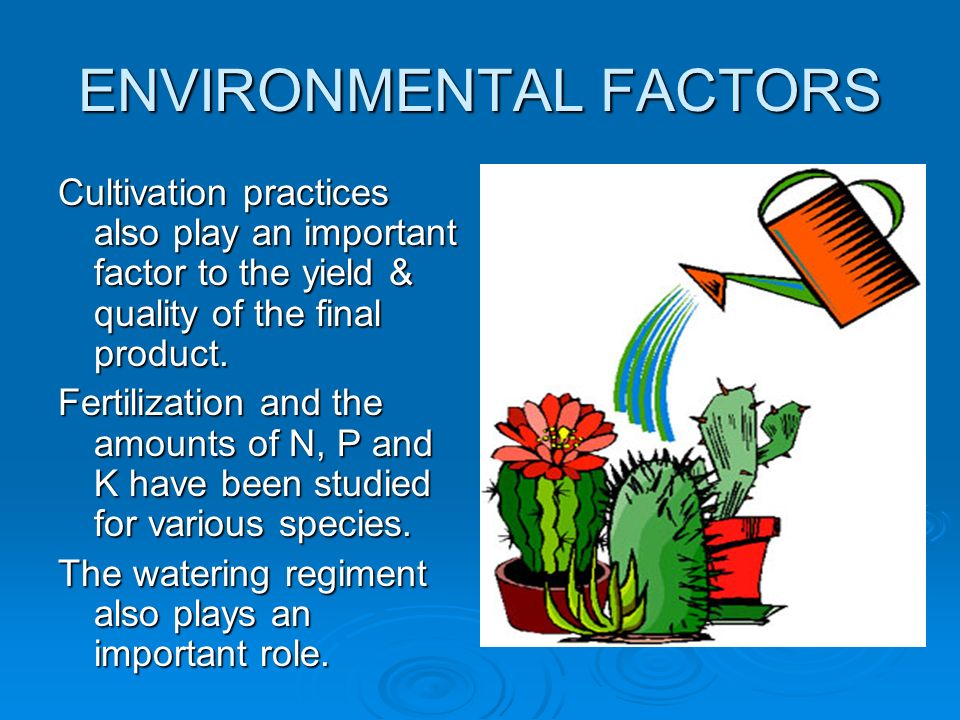 ENVIRONMENTAL FACTORS

Cultivation practices also play an important factor to the yield & quality of the final product.

Fertilization and the amounts of N, P and K have been studied for various species.

The watering regiment also plays an important role.